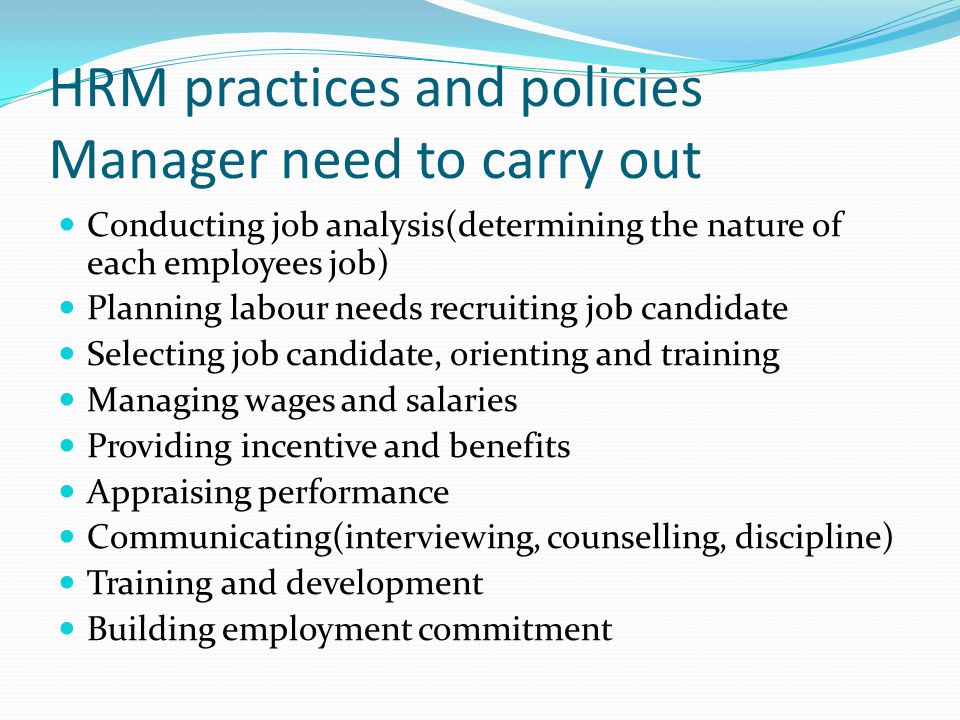 HRM practices and policies Manager need to carry out

- Conducting job analysis(determining the nature of each employees job)
- Planning labour needs recruiting job candidate
- Selecting job candidate, orienting and training
- Managing wages and salaries
- Providing incentive and benefits
- Appraising performance
- Communicating(interviewing, counselling, discipline)
- Training and development
- Building employment commitment